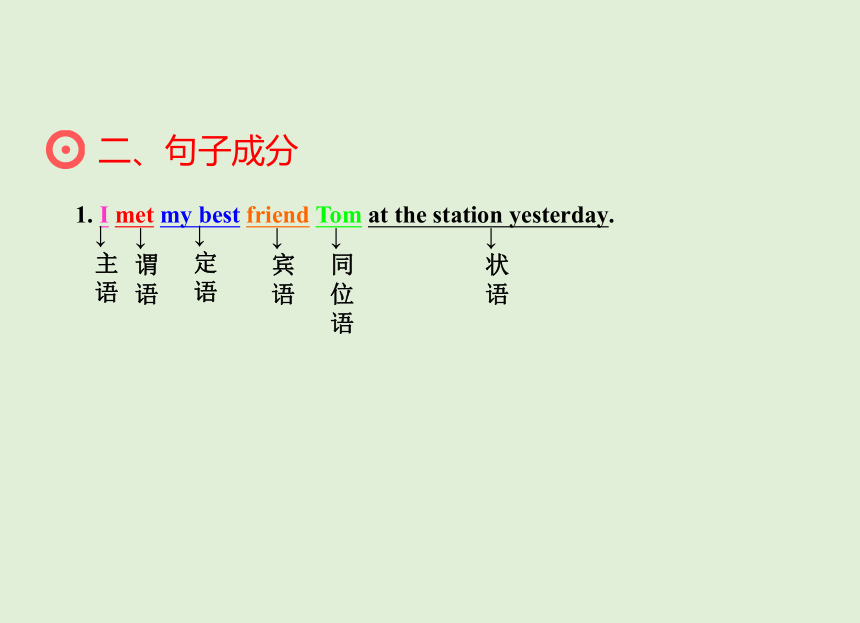 二、句子成分

1. I met my best friend Tom at the station yesterday.

主语 谓语 定语 宾语 同位语 状语